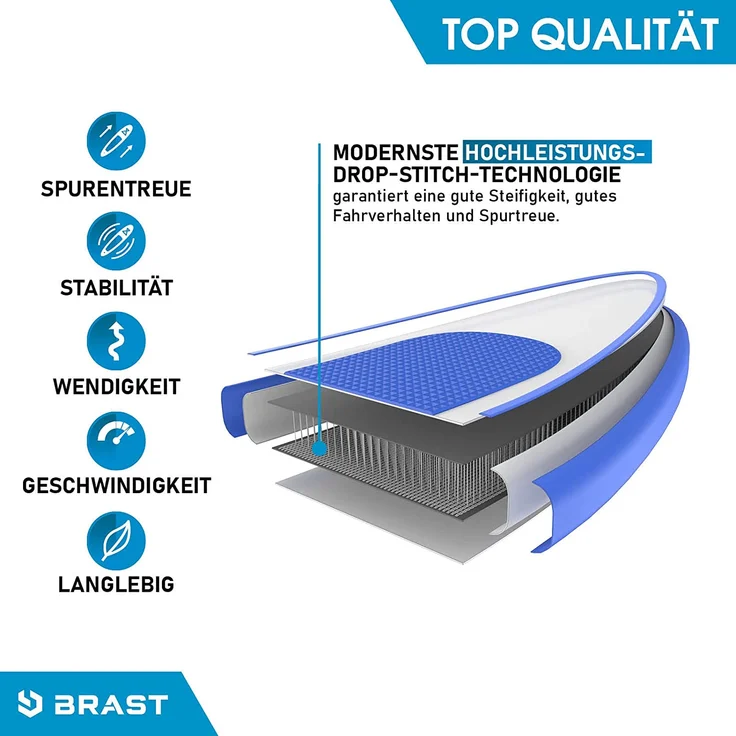 TOP QUALITÄT

SPURENTREUE

STABILITÄT

WENDIGKEIT

GESCHWINDIGKEIT

LANGLEBIG

MODERNSTE HOCHLEISTUNGS-DROP-STITCH-TECHNOLOGIE
garantiert eine gute Steifigkeit, gutes Fahrverhalten und Spurtreue.

BRAST